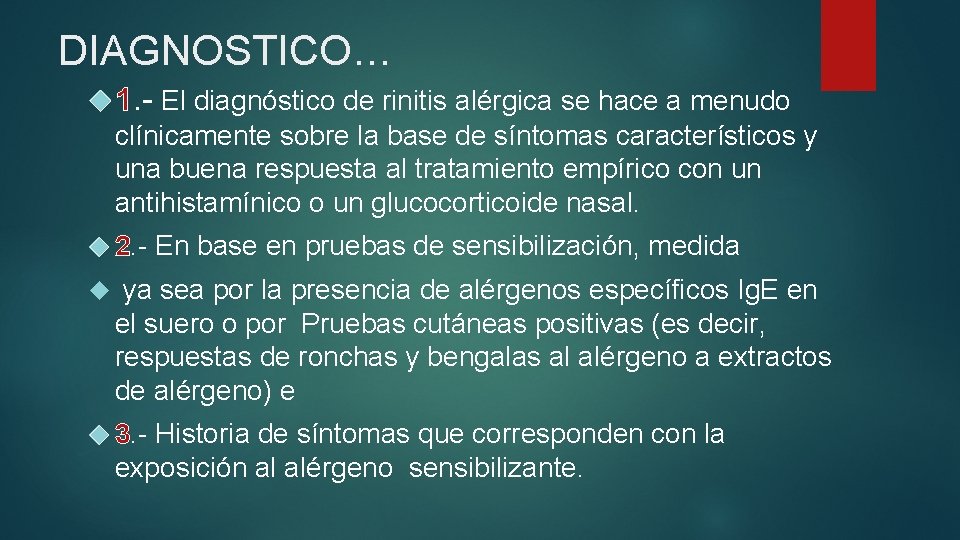 DIAGNOSTICO…

1.- El diagnóstico de rinitis alérgica se hace a menudo clínicamente sobre la base de síntomas característicos y una buena respuesta al tratamiento empírico con un antihistamínico o un glucocorticoide nasal.

2.- En base en pruebas de sensibilización, medida

ya sea por la presencia de alérgenos específicos IgE en el suero o por Pruebas cutáneas positivas (es decir, respuestas de ronchas y bengalas al alérgeno a extractos de alérgeno) e

3.- Historia de síntomas que corresponden con la exposición al alérgeno sensibilizante.